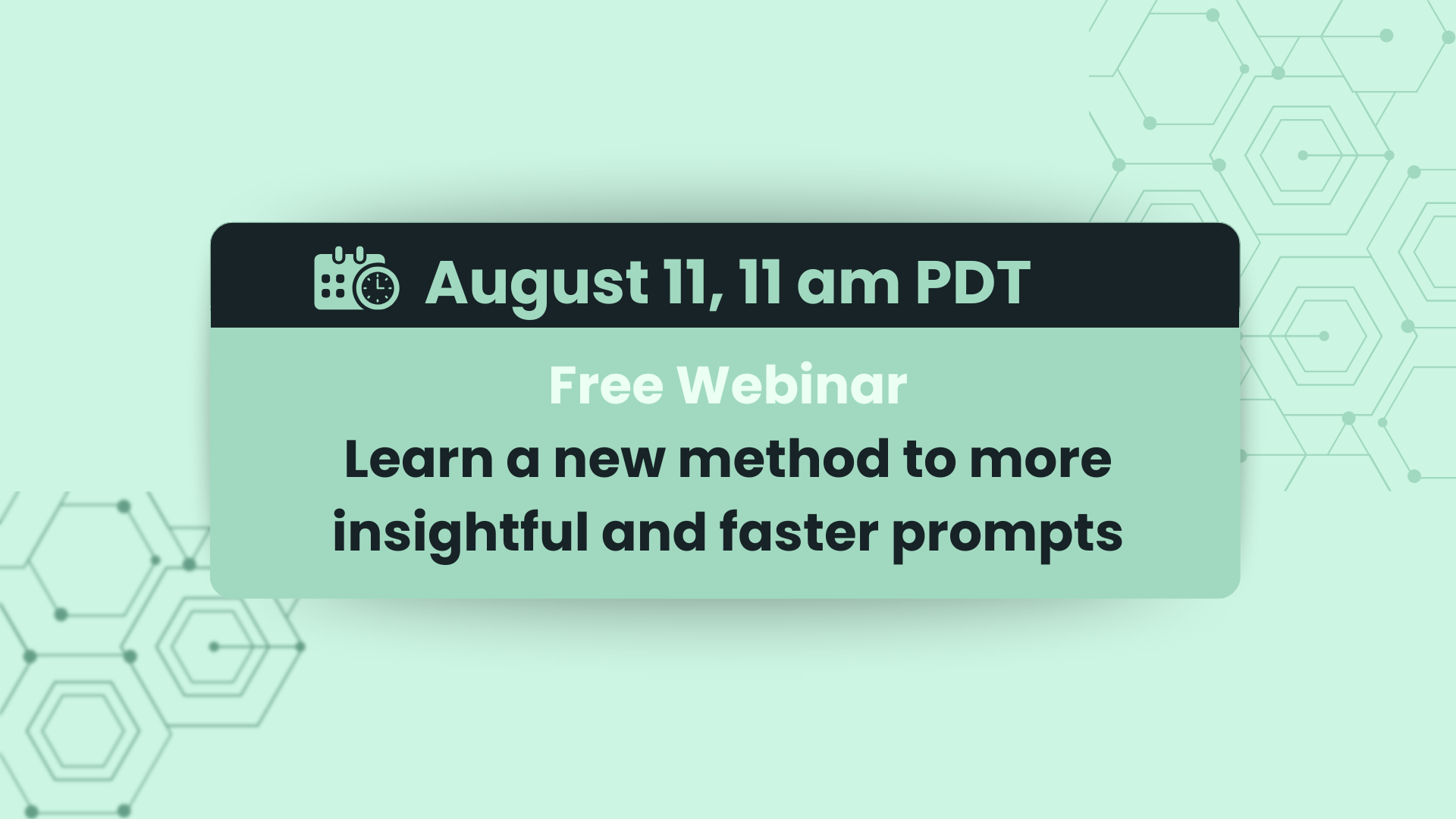 August 11, 11 am PDT

Free Webinar

Learn a new method to more insightful and faster prompts